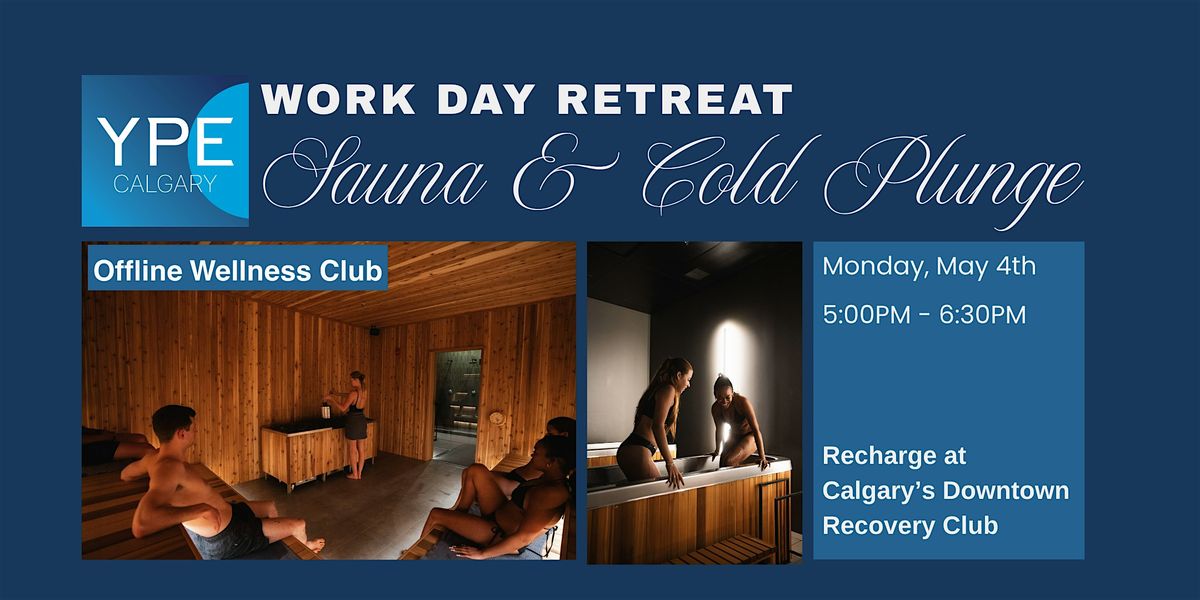 YPE
CALGARY

WORK DAY RETREAT
Sauna & Cold Plunge

Offline Wellness Club

Monday, May 4th
5:00PM - 6:30PM

Recharge at Calgary's Downtown Recovery Club